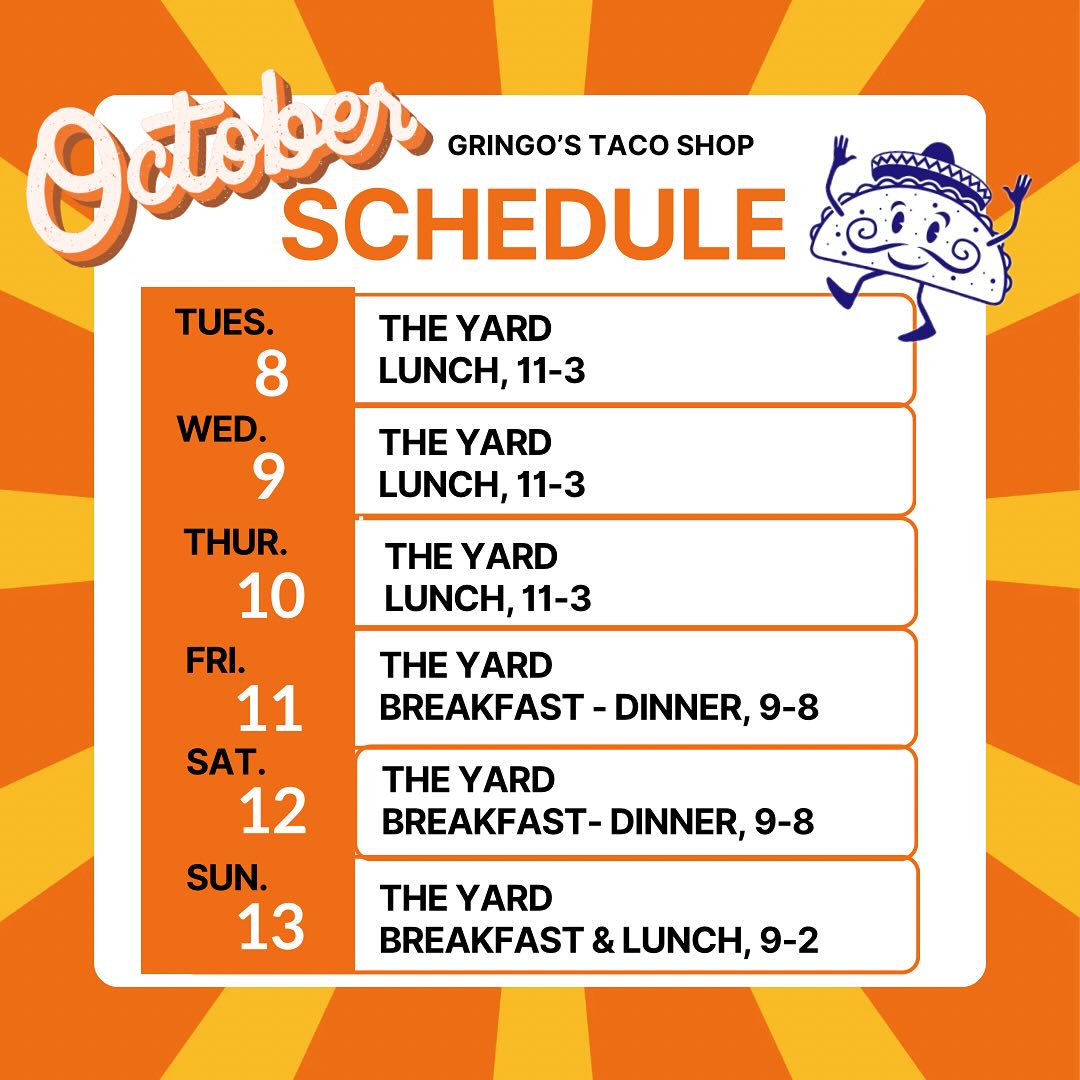 October
GRINGO'S TACO SHOP
SCHEDULE

| | |
|---|---|
| TUES. 8 | THE YARD LUNCH, 11-3 |
| WED. 9 | THE YARD LUNCH, 11-3 |
| THUR. 10 | THE YARD LUNCH, 11-3 |
| FRI. 11 | THE YARD BREAKFAST - DINNER, 9-8 |
| SAT. 12 | THE YARD BREAKFAST- DINNER, 9-8 |
| SUN. 13 | THE YARD BREAKFAST & LUNCH, 9-2 |